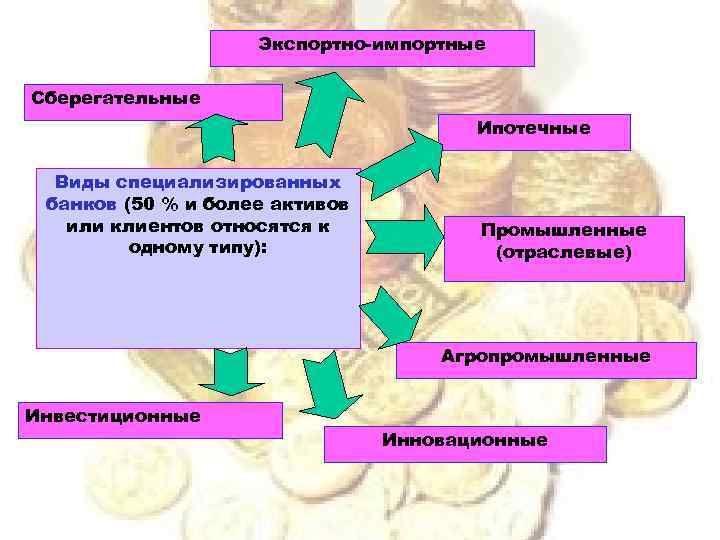 Экспортно-импортные

Сберегательные

Ипотечные

Виды специализированных банков (50 % и более активов или клиентов относятся к одному типу):

Промышленные (отраслевые)

Агропромышленные

Инвестиционные

Инновационные